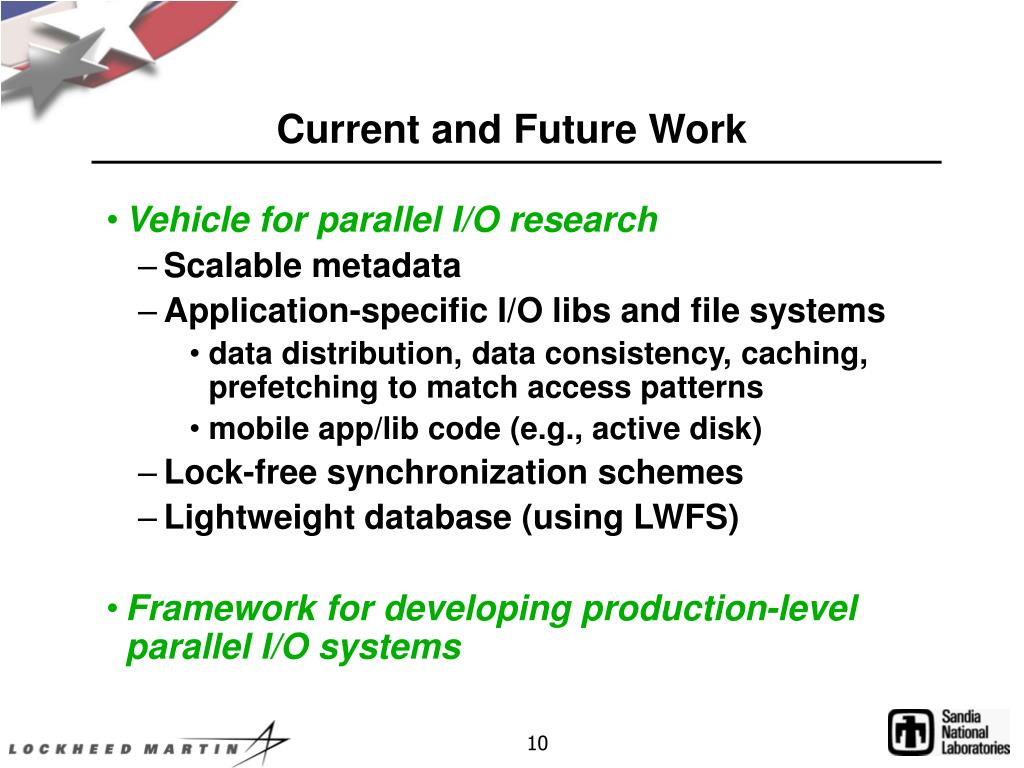 Current and Future Work

• Vehicle for parallel I/O research
– Scalable metadata
– Application-specific I/O libs and file systems
• data distribution, data consistency, caching, prefetching to match access patterns
• mobile app/lib code (e.g., active disk)
– Lock-free synchronization schemes
– Lightweight database (using LWFS)

• Framework for developing production-level parallel I/O systems

LOCKHEED MARTIN

10

Sandia National Laboratories